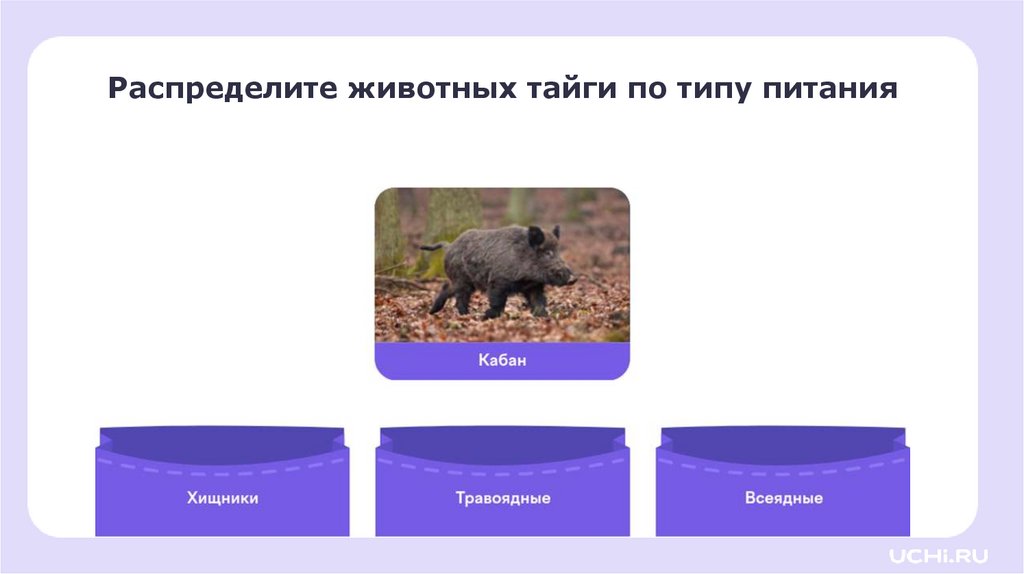 Распределите животных тайги по типу питания

Кабан

Хищники

Травоядные

Всеядные

UCHI.RU